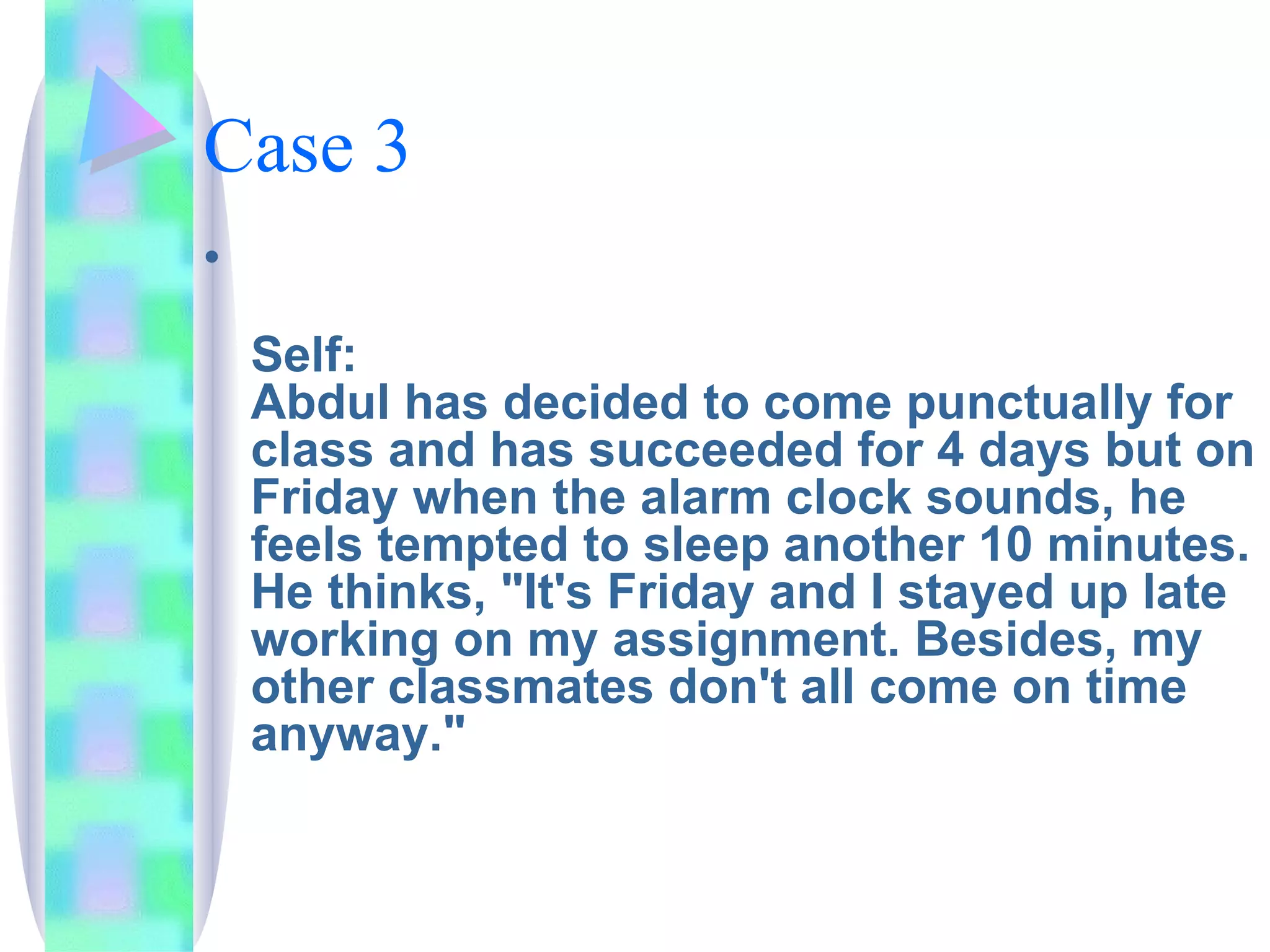 Case 3

•

Self:
Abdul has decided to come punctually for class and has succeeded for 4 days but on Friday when the alarm clock sounds, he feels tempted to sleep another 10 minutes. He thinks, "It's Friday and I stayed up late working on my assignment. Besides, my other classmates don't all come on time anyway."